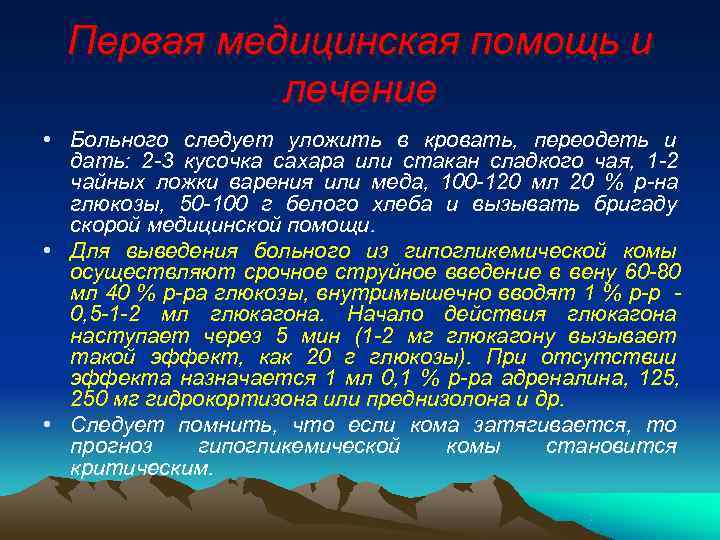 Первая медицинская помощь и лечение

• Больного следует уложить в кровать, переодеть и дать: 2-3 кусочка сахара или стакан сладкого чая, 1-2 чайных ложки варения или меда, 100-120 мл 20 % р-на глюкозы, 50-100 г белого хлеба и вызывать бригаду скорой медицинской помощи.

• Для выведения больного из гипогликемической комы осуществляют срочное струйное введение в вену 60-80 мл 40 % р-ра глюкозы, внутримышечно вводят 1 % р-р - 0,5-1-2 мл глюкагона. Начало действия глюкагона наступает через 5 мин (1-2 мг глюкагону вызывает такой эффект, как 20 г глюкозы). При отсутствии эффекта назначается 1 мл 0,1 % р-ра адреналина, 125, 250 мг гидрокортизона или преднизолона и др.

• Следует помнить, что если кома затягивается, то прогноз гипогликемической комы становится критическим.